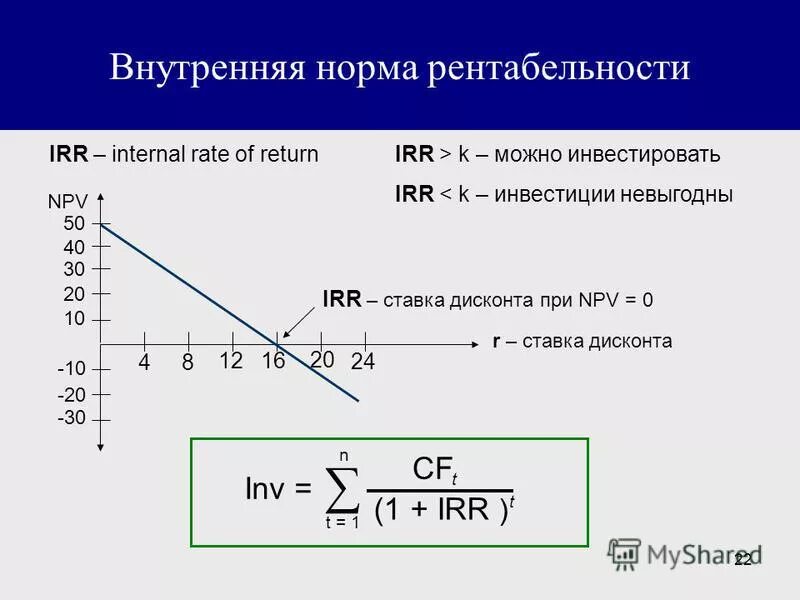 Внутренняя норма рентабельности

IRR – internal rate of return

IRR > k – можно инвестировать

IRR < k – инвестиции невыгодны

NPV
50
40
30
20
10
-10
-20
-30

4 8 12 16 20 24

IRR – ставка дисконта при NPV = 0

r – ставка дисконта

$Inv = \sum_{t=1}^{n} \frac{CF_t}{(1 + IRR)^t}$

MyShared

22